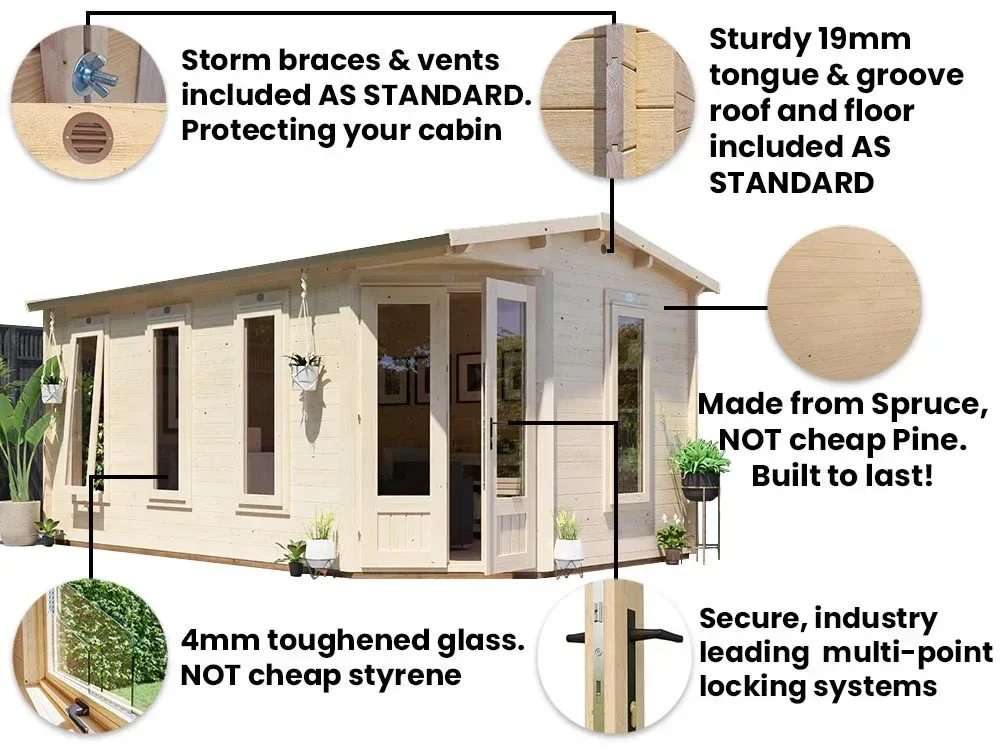 Storm braces & vents included AS STANDARD. Protecting your cabin

Sturdy 19mm tongue & groove roof and floor included AS STANDARD

Made from Spruce, NOT cheap Pine. Built to last!

4mm toughened glass. NOT cheap styrene

Secure, industry leading multi-point locking systems